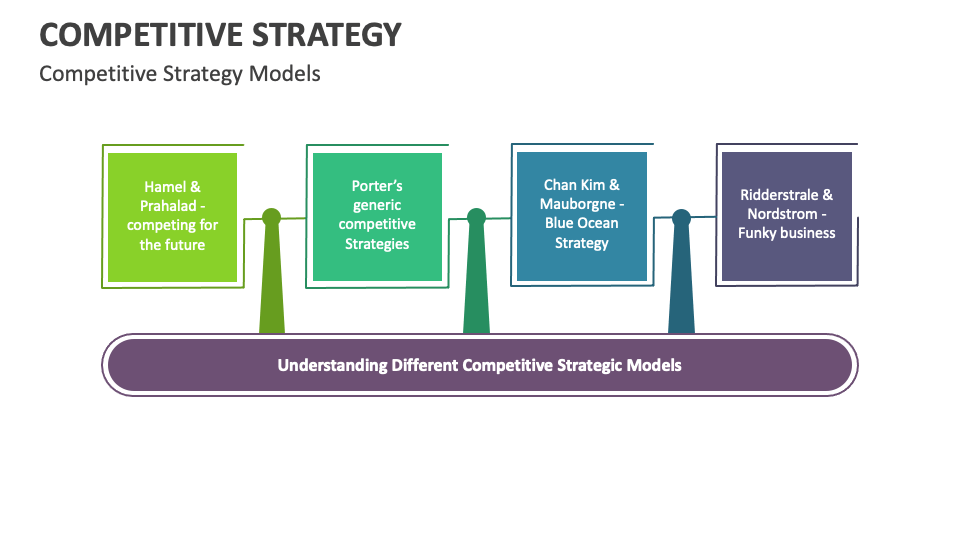 COMPETITIVE STRATEGY

Competitive Strategy Models

Hamel & Prahalad - competing for the future

Porter's generic competitive Strategies

Chan Kim & Mauborgne - Blue Ocean Strategy

Ridderstrale & Nordstrom - Funky business

Understanding Different Competitive Strategic Models